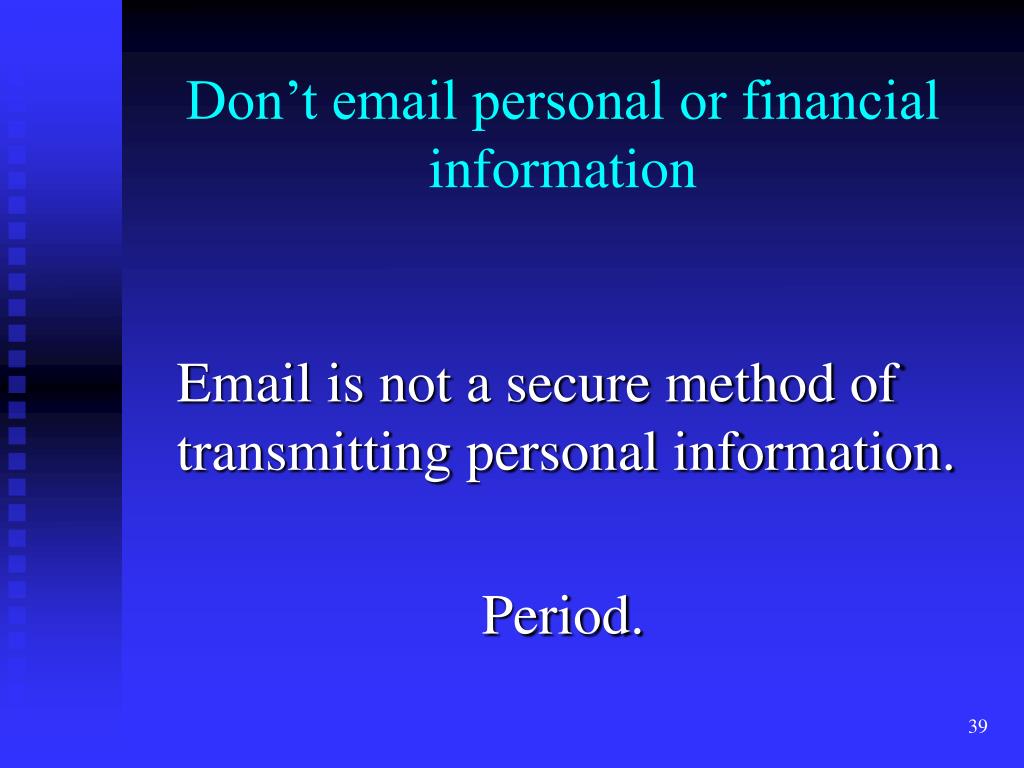 Don’t email personal or financial information

Email is not a secure method of transmitting personal information.

Period.

39